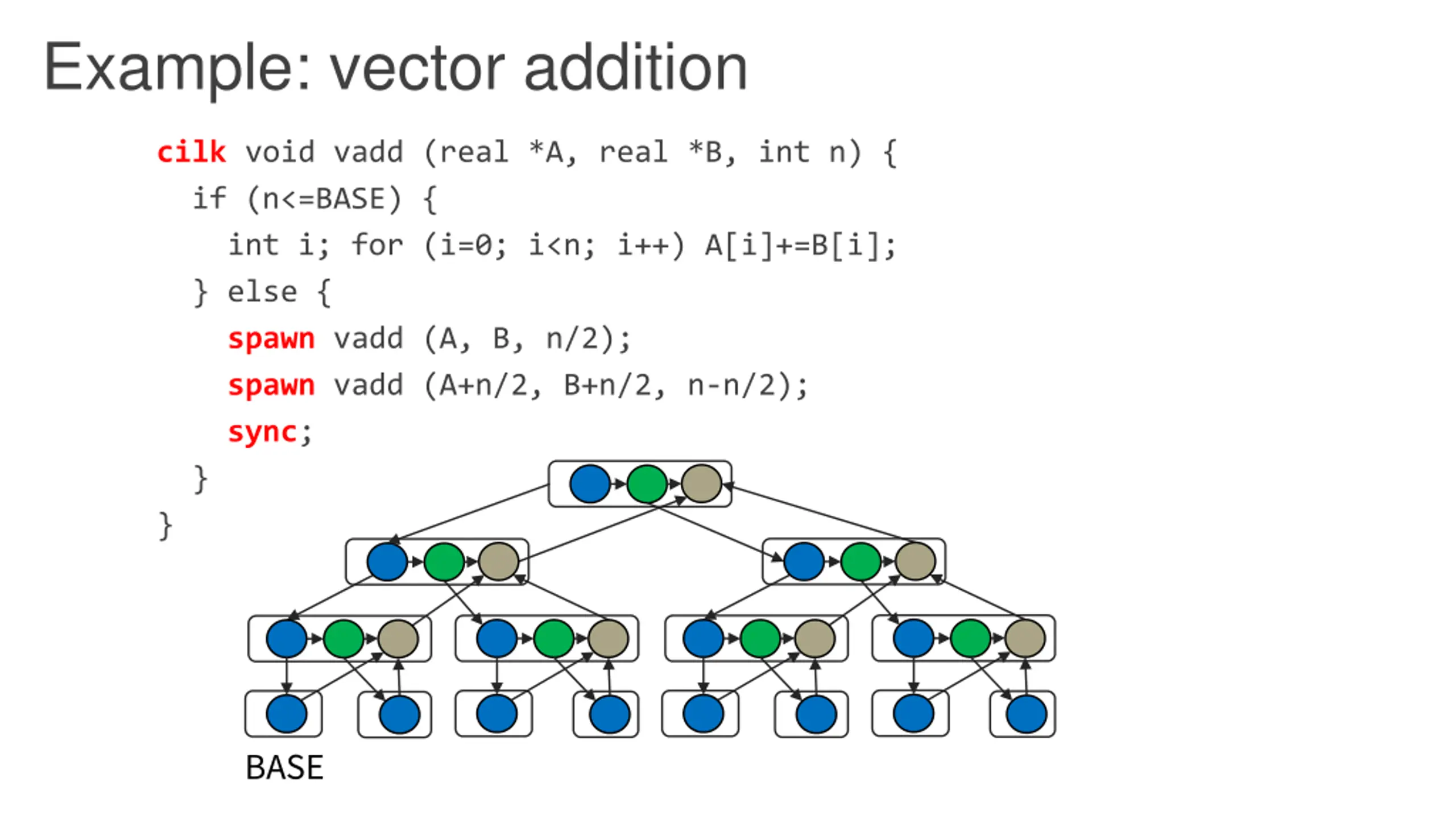 Example: vector addition

cilk void vadd (real *A, real *B, int n) {
  if (n<=BASE) {
    int i; for (i=0; i<n; i++) A[i]+=B[i];
  } else {
    spawn vadd (A, B, n/2);
    spawn vadd (A+n/2, B+n/2, n-n/2);
    sync;
  }
}

BASE